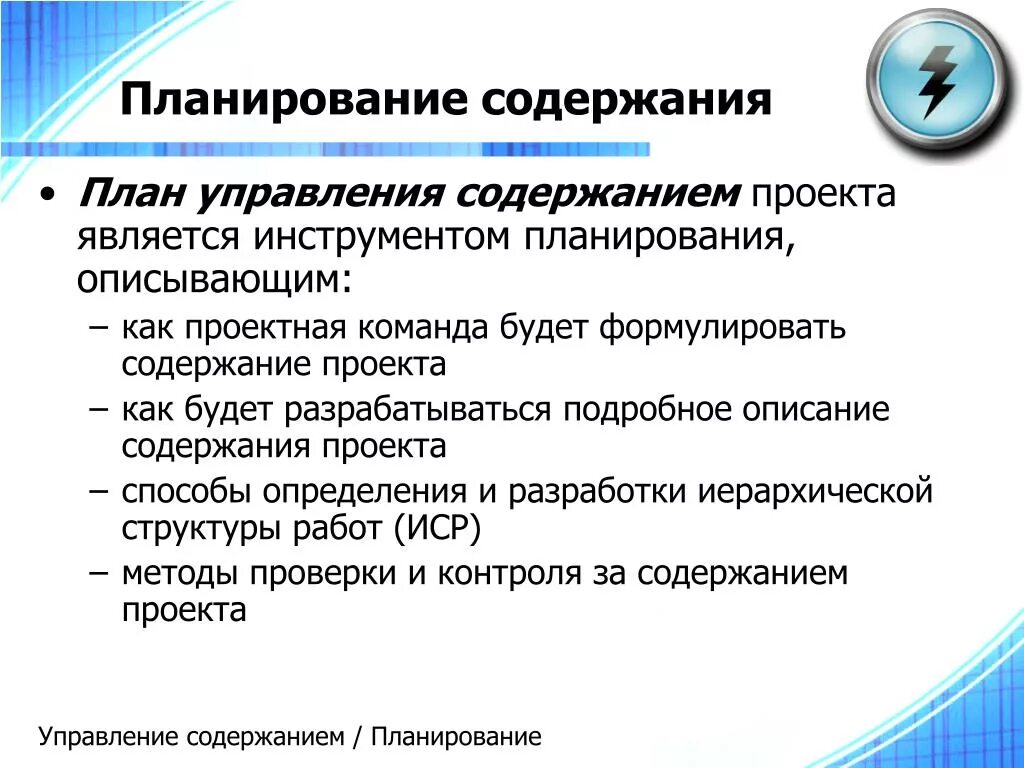 Планирование содержания

• План управления содержанием проекта является инструментом планирования, описывающим:
– как проектная команда будет формулировать содержание проекта
– как будет разрабатываться подробное описание содержания проекта
– способы определения и разработки иерархической структуры работ (ИСР)
– методы проверки и контроля за содержанием проекта

Управление содержанием / Планирование